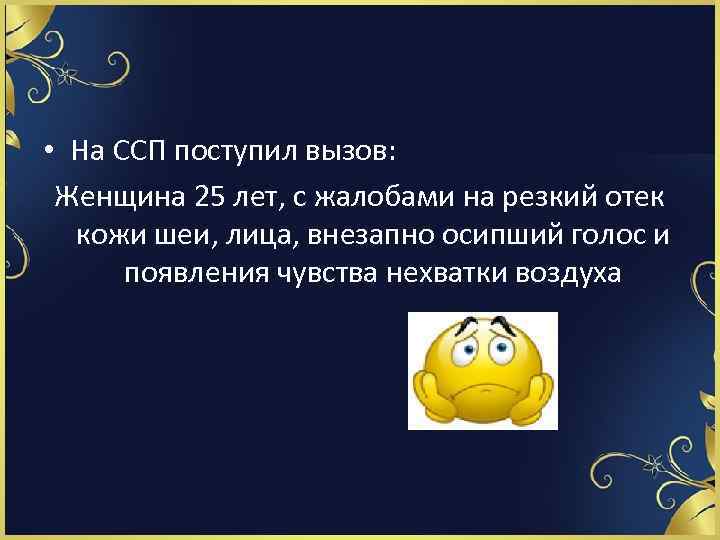 • На ССП поступил вызов:

Женщина 25 лет, с жалобами на резкий отек кожи шеи, лица, внезапно осипший голос и появления чувства нехватки воздуха